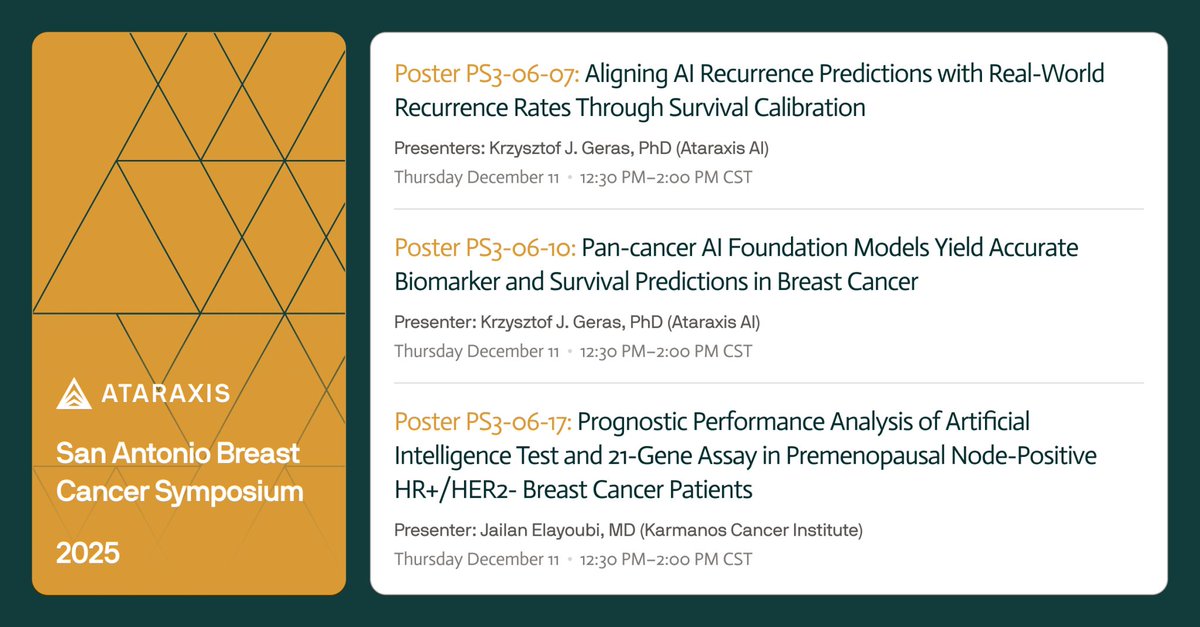 ATARAXIS

San Antonio Breast Cancer Symposium

2025

Poster PS3-06-07: Aligning AI Recurrence Predictions with Real-World Recurrence Rates Through Survival Calibration

Presenters: Krzysztof J. Geras, PhD (Ataraxis AI)
Thursday December 11 • 12:30 PM–2:00 PM CST

Poster PS3-06-10: Pan-cancer AI Foundation Models Yield Accurate Biomarker and Survival Predictions in Breast Cancer

Presenter: Krzysztof J. Geras, PhD (Ataraxis AI)
Thursday December 11 • 12:30 PM–2:00 PM CST

Poster PS3-06-17: Prognostic Performance Analysis of Artificial Intelligence Test and 21-Gene Assay in Premenopausal Node-Positive HR+/HER2- Breast Cancer Patients

Presenter: Jailan Elayoubi, MD (Karmanos Cancer Institute)
Thursday December 11 • 12:30 PM–2:00 PM CST